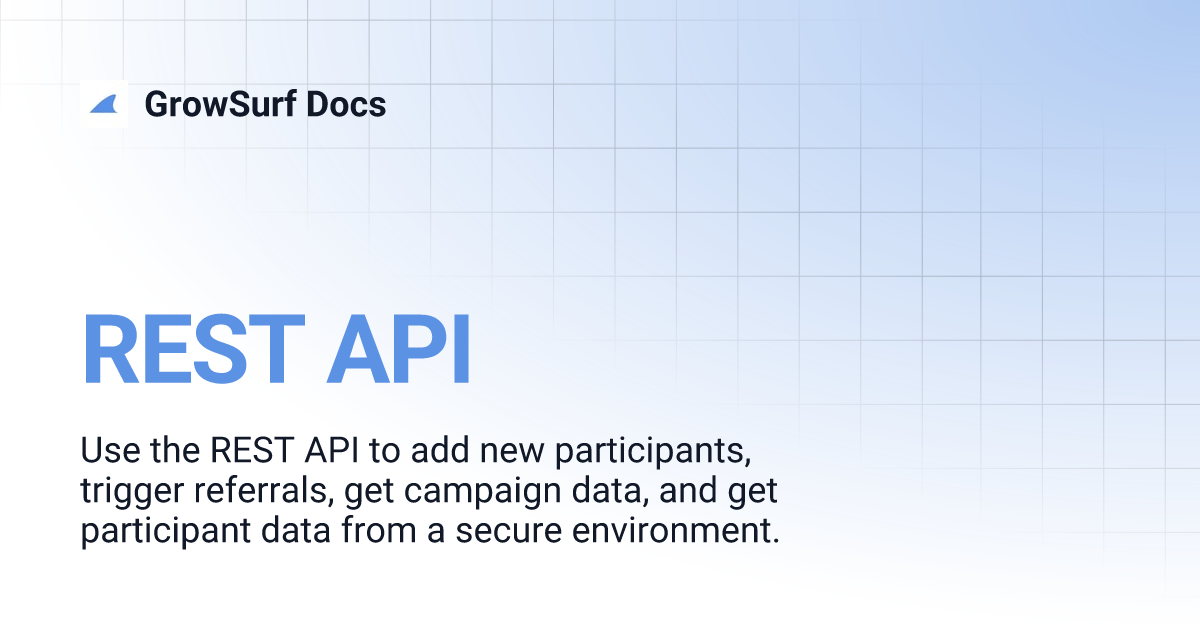 GrowSurf Docs

REST API

Use the REST API to add new participants, trigger referrals, get campaign data, and get participant data from a secure environment.